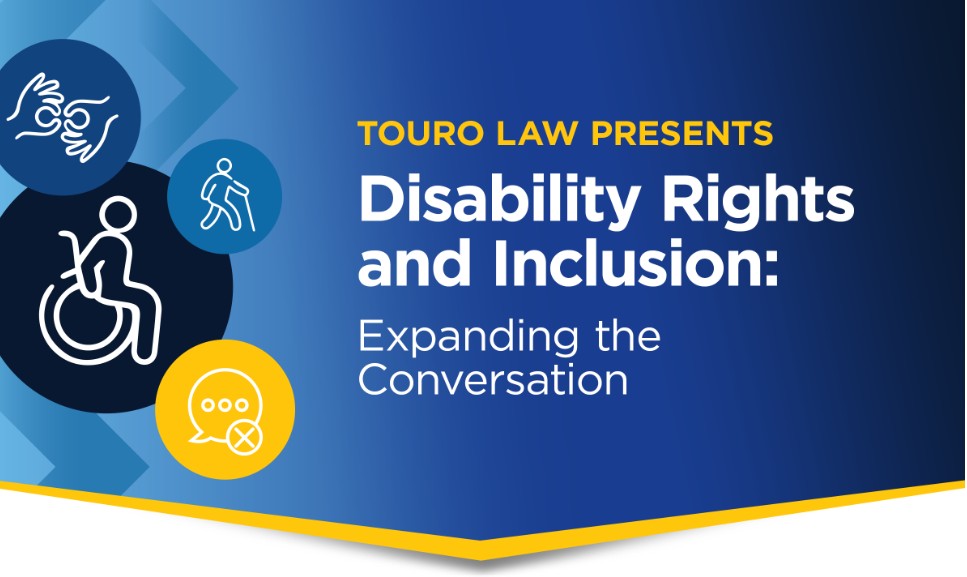 TOURO LAW PRESENTS

Disability Rights and Inclusion:

Expanding the Conversation